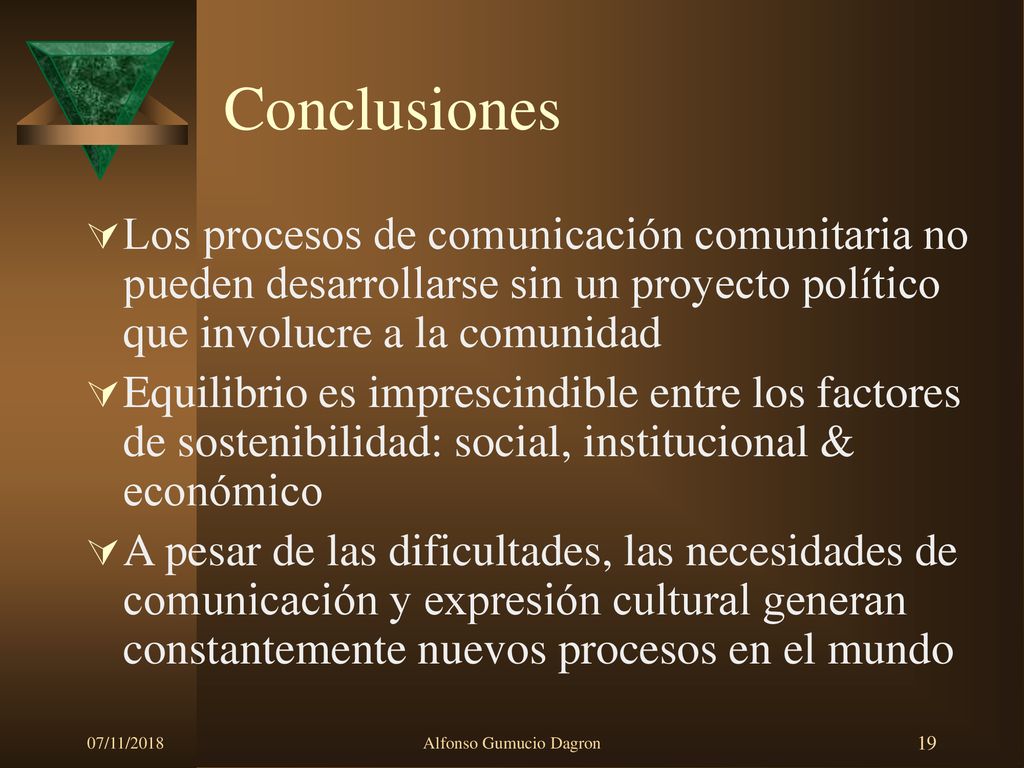 Conclusiones

Los procesos de comunicación comunitaria no pueden desarrollarse sin un proyecto político que involucre a la comunidad

Equilibrio es imprescindible entre los factores de sostenibilidad: social, institucional & económico

A pesar de las dificultades, las necesidades de comunicación y expresión cultural generan constantemente nuevos procesos en el mundo

07/11/2018 Alfonso Gumucio Dagron 19